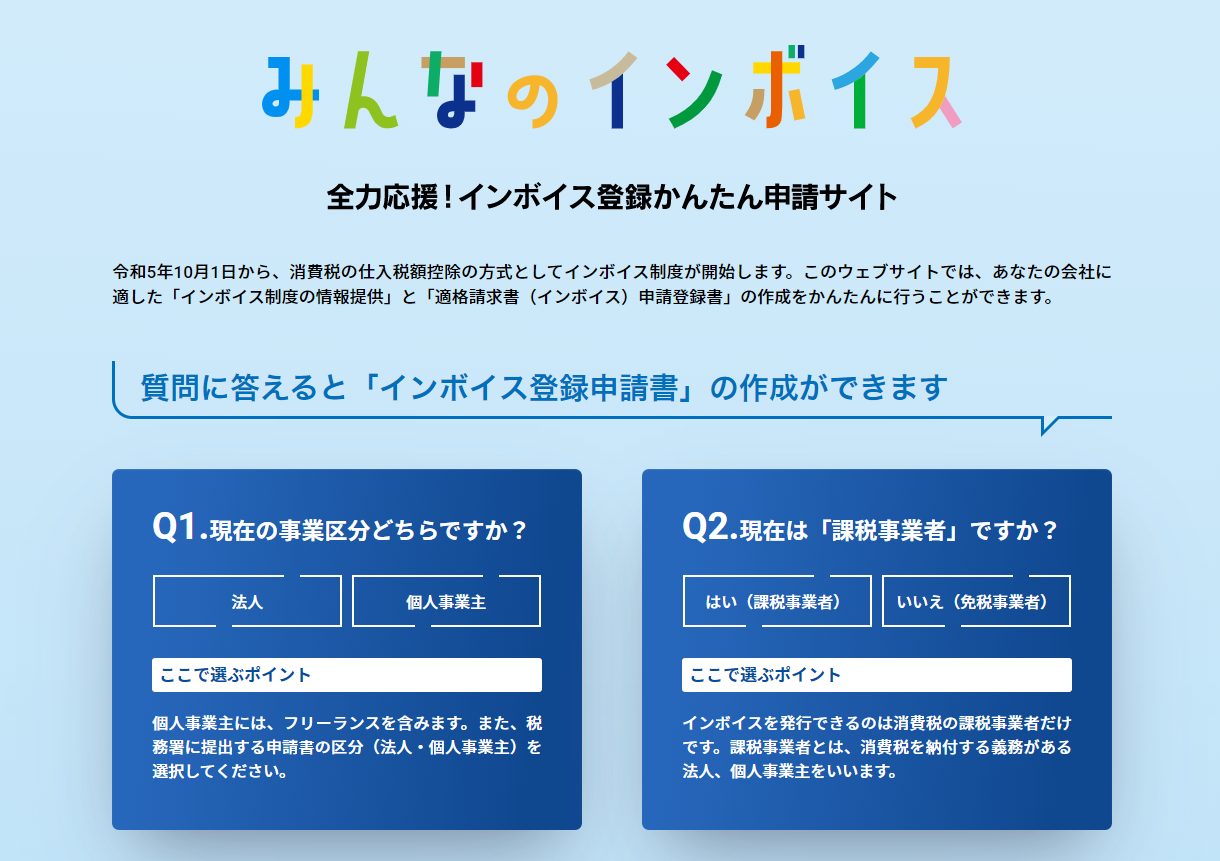 みんなのインボイス

全力応援！インボイス登録かんたん申請サイト

令和5年10月1日から、消費税の仕入税額控除の方式としてインボイス制度が開始します。このウェブサイトでは、あなたの会社に適した「インボイス制度の情報提供」と「適格請求書（インボイス）申請登録書」の作成をかんたんに行うことができます。

質問に答えると「インボイス登録申請書」の作成ができます

Q1.現在の事業区分どちらですか？

法人

個人事業主

ここで選ぶポイント

個人事業主には、フリーランスを含みます。また、税務署に提出する申請書の区分（法人・個人事業主）を選択してください。

Q2.現在は「課税事業者」ですか？

はい（課税事業者）

いいえ（免税事業者）

ここで選ぶポイント

インボイスを発行できるのは消費税の課税事業者だけです。課税事業者とは、消費税を納付する義務がある法人、個人事業主をいいます。